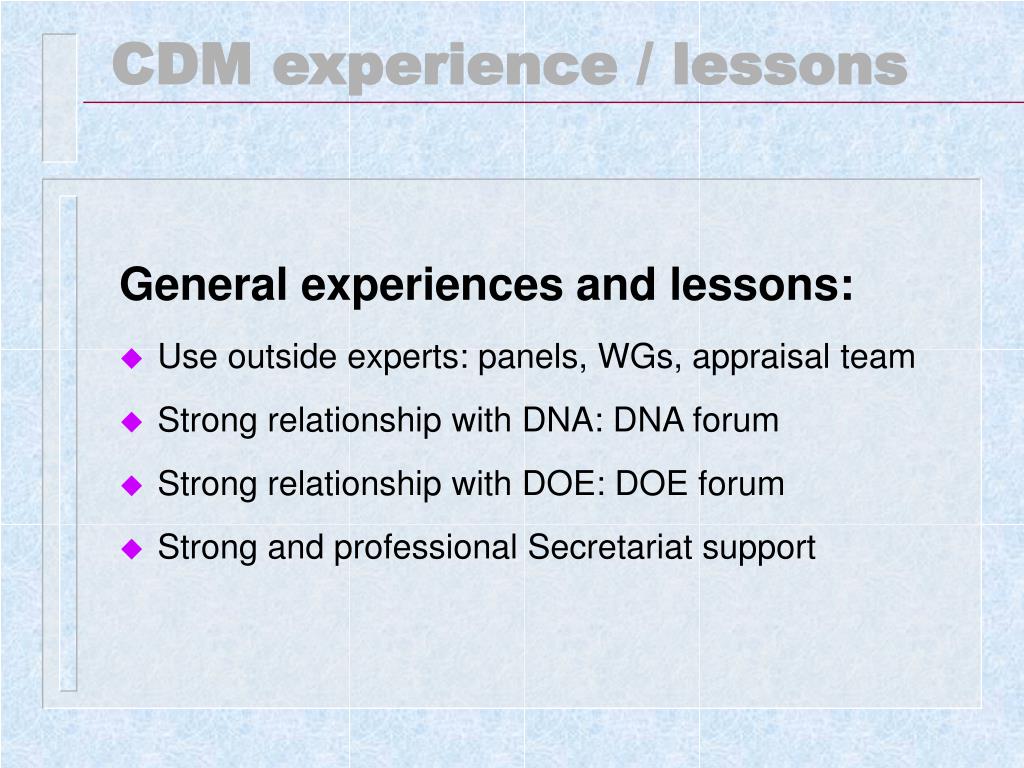 CDM experience / lessons

General experiences and lessons:

Use outside experts: panels, WGs, appraisal team

Strong relationship with DNA: DNA forum

Strong relationship with DOE: DOE forum

Strong and professional Secretariat support